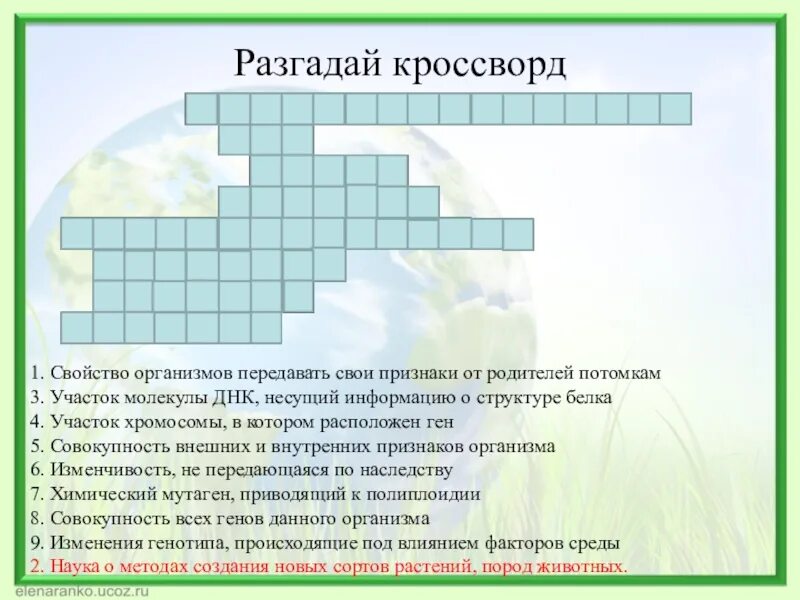 Разгадай кроссворд

1. Свойство организмов передавать свои признаки от родителей потомкам
3. Участок молекулы ДНК, несущий информацию о структуре белка
4. Участок хромосомы, в котором расположен ген
5. Совокупность внешних и внутренних признаков организма
6. Изменчивость, не передающаяся по наследству
7. Химический мутаген, приводящий к полиплоидии
8. Совокупность всех генов данного организма
9. Изменения генотипа, происходящие под влиянием факторов среды
2. Наука о методах создания новых сортов растений, пород животных.

elenaranko.ucoz.ru